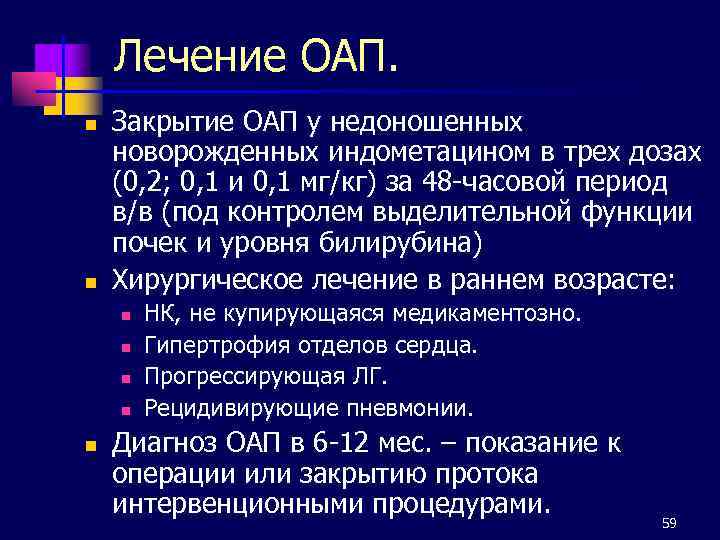 Лечение ОАП.

Закрытие ОАП у недоношенных новорожденных индометацином в трех дозах (0,2; 0,1 и 0,1 мг/кг) за 48-часовой период в/в (под контролем выделительной функции почек и уровня билирубина)

Хирургическое лечение в раннем возрасте:

НК, не купирующаяся медикаментозно.

Гипертрофия отделов сердца.

Прогрессирующая ЛГ.

Рецидивирующие пневмонии.

Диагноз ОАП в 6-12 мес. – показание к операции или закрытию протока интервенционными процедурами.

59